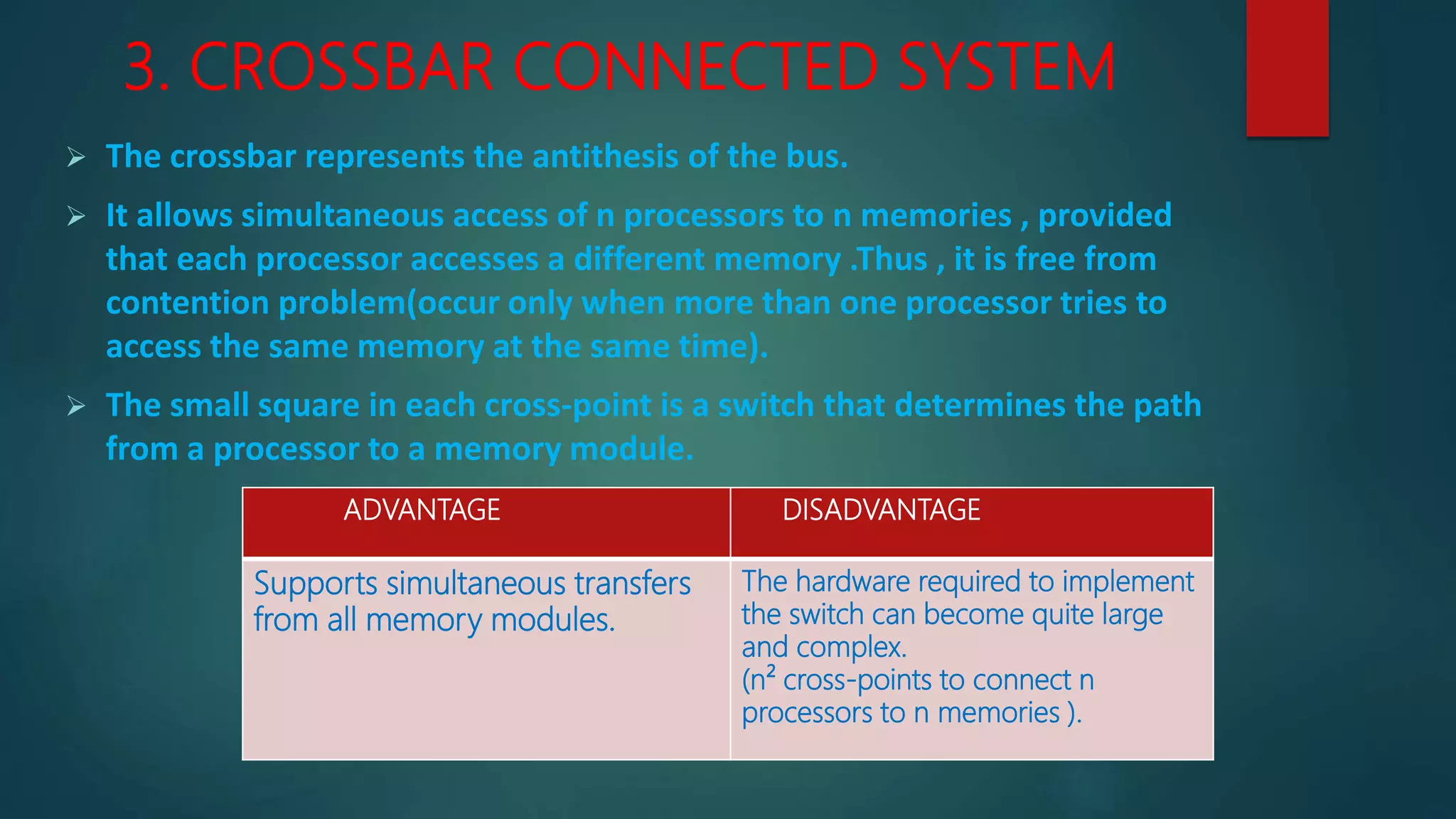 3. CROSSBAR CONNECTED SYSTEM

➢ The crossbar represents the antithesis of the bus.

➢ It allows simultaneous access of n processors to n memories , provided that each processor accesses a different memory .Thus , it is free from contention problem(occur only when more than one processor tries to access the same memory at the same time).

➢ The small square in each cross-point is a switch that determines the path from a processor to a memory module.

| ADVANTAGE | DISADVANTAGE |
|---|---|
| Supports simultaneous transfers from all memory modules. | The hardware required to implement the switch can become quite large and complex. ($n^2$ cross-points to connect n processors to n memories ). |